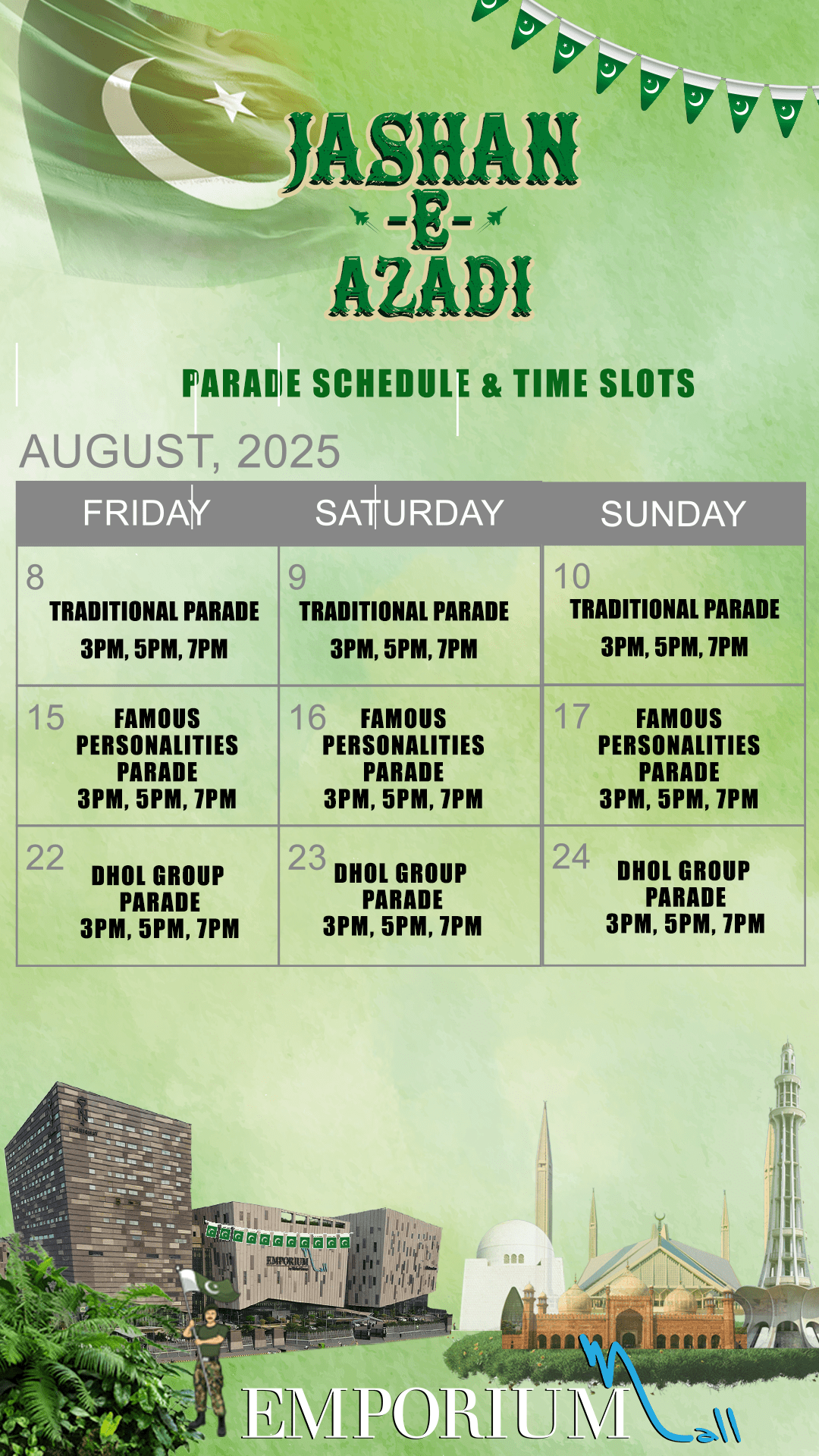 JASHAN
-E-
AZADI

PARADE SCHEDULE & TIME SLOTS

AUGUST, 2025

| FRIDAY | SATURDAY | SUNDAY |
|---|---|---|
| 8 TRADITIONAL PARADE 3PM, 5PM, 7PM | 9 TRADITIONAL PARADE 3PM, 5PM, 7PM | 10 TRADITIONAL PARADE 3PM, 5PM, 7PM |
| 15 FAMOUS PERSONALITIES PARADE 3PM, 5PM, 7PM | 16 FAMOUS PERSONALITIES PARADE 3PM, 5PM, 7PM | 17 FAMOUS PERSONALITIES PARADE 3PM, 5PM, 7PM |
| 22 DHOL GROUP PARADE 3PM, 5PM, 7PM | 23 DHOL GROUP PARADE 3PM, 5PM, 7PM | 24 DHOL GROUP PARADE 3PM, 5PM, 7PM |

EMPORIUM Mall